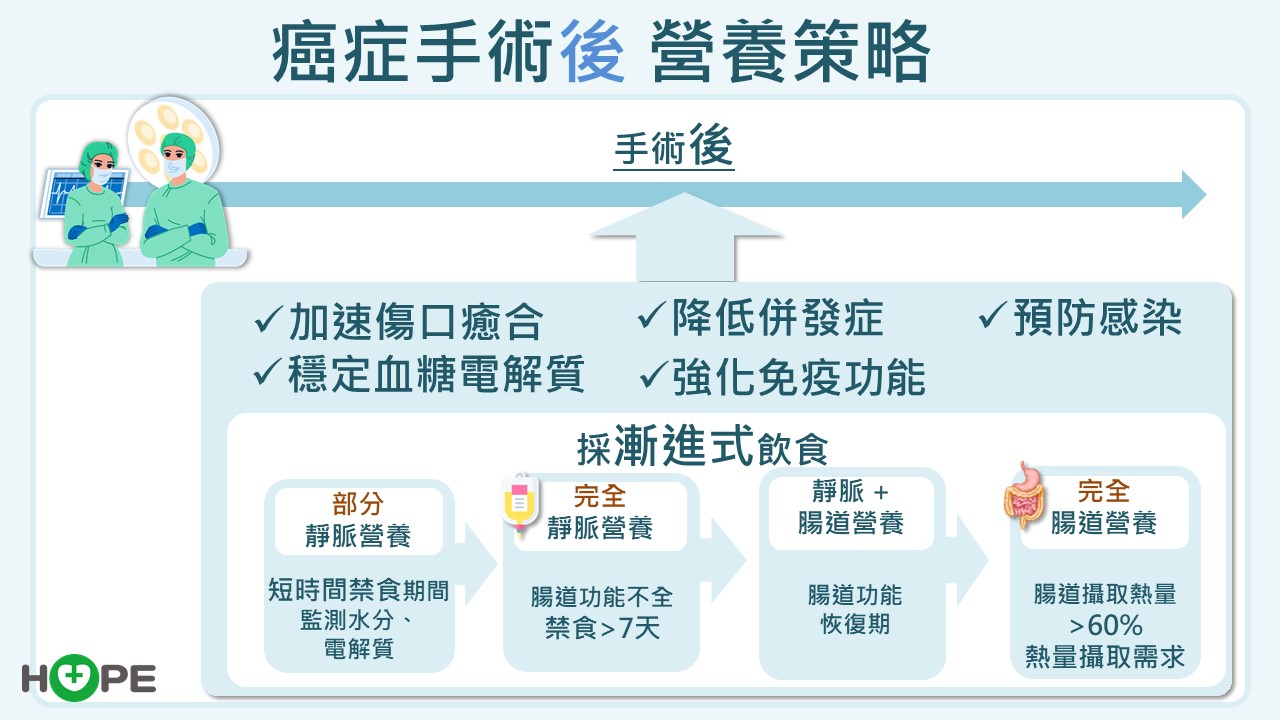 癌症手術後 營養策略

手術後

✓加速傷口癒合
✓穩定血糖電解質
✓降低併發症
✓強化免疫功能
✓預防感染

採漸進式飲食

部分
靜脈營養

短時間禁食期間
監測水分、
電解質

完全
靜脈營養

腸道功能不全
禁食>7天

靜脈 +
腸道營養

腸道功能
恢復期

完全
腸道營養

腸道攝取熱量
>60%
熱量攝取需求

HOPE